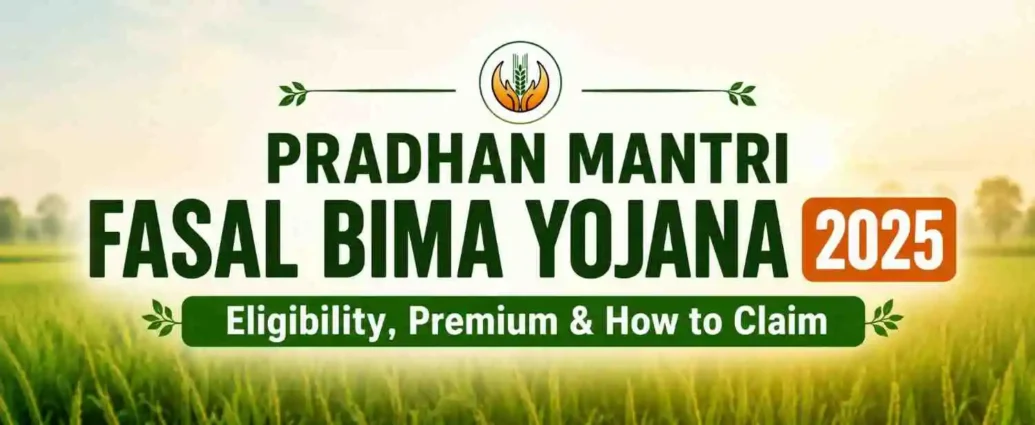 PRADHAN MANTRI
FASAL BIMA YOJANA 2025
Eligibility, Premium & How to Claim